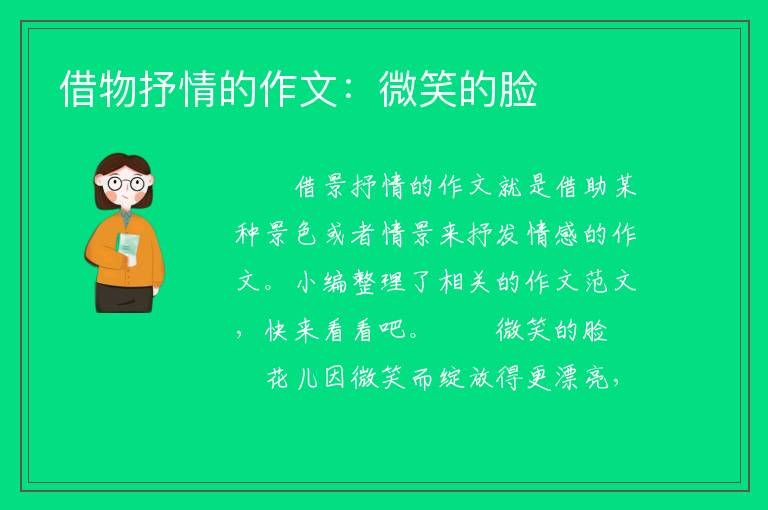 借物抒情的作文：微笑的脸

借景抒情的作文就是借助某种景色或者情景来抒发情感的作文。小编整理了相关的作文范文，快来看看吧。　微笑的脸

花儿因微笑而绽放得更漂亮，